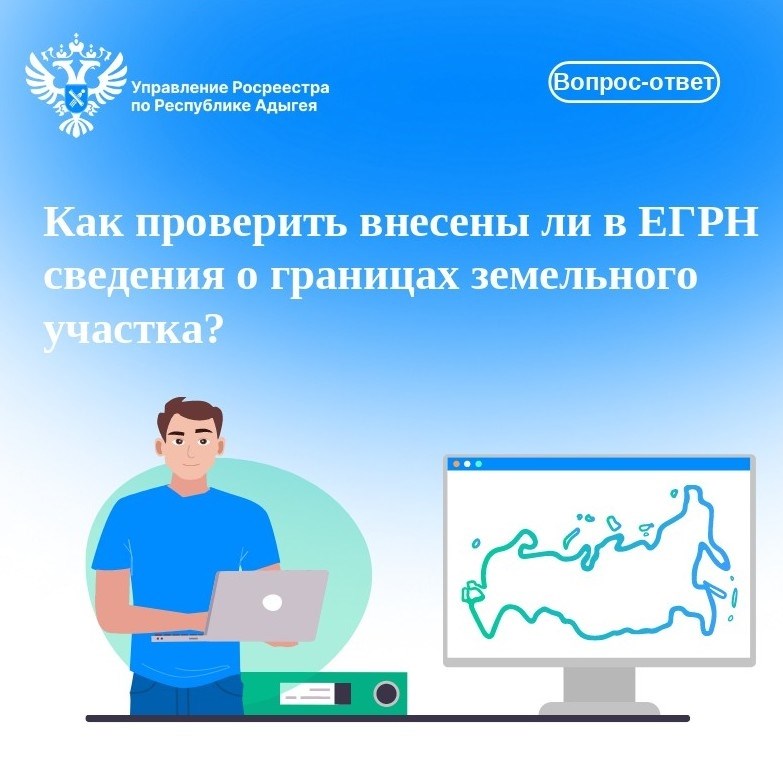 Управление Росреестра по Республике Адыгея

Вопрос-ответ

Как проверить внесены ли в ЕГРН сведения о границах земельного участка?